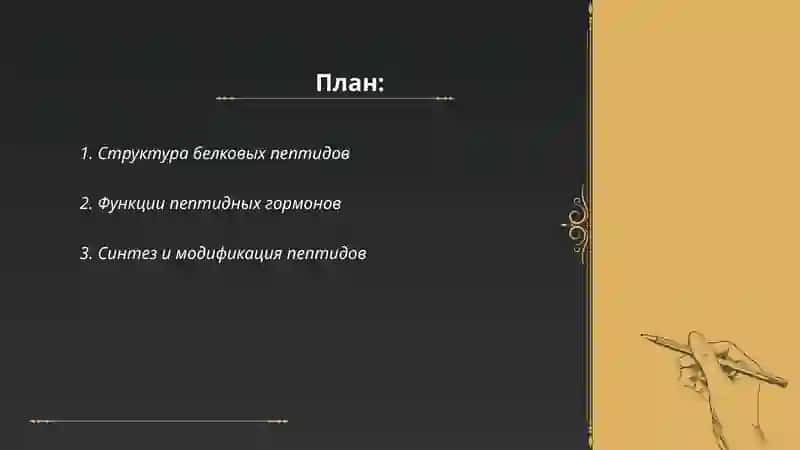 План:

1. Структура белковых пептидов

2. Функции пептидных гормонов

3. Синтез и модификация пептидов